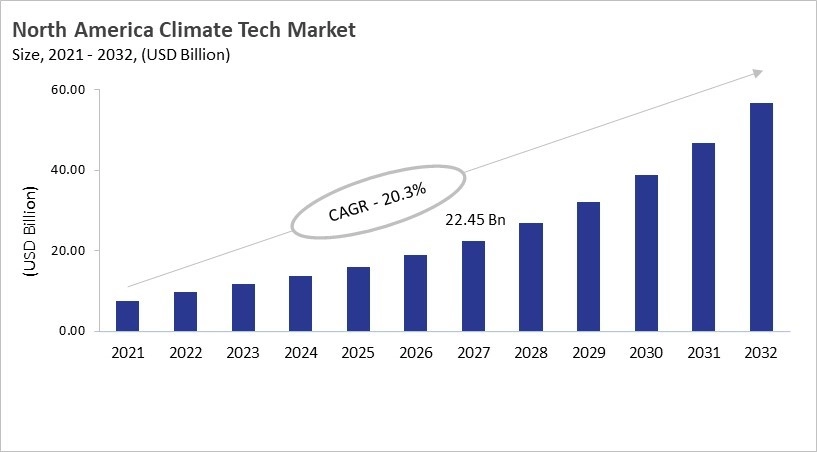 North America Climate Tech Market
Size, 2021 - 2032, (USD Billion)

(USD Billion)

60.00
40.00
20.00
0.00

CAGR - 20.3%

22.45 Bn

2021 2022 2023 2024 2025 2026 2027 2028 2029 2030 2031 2032